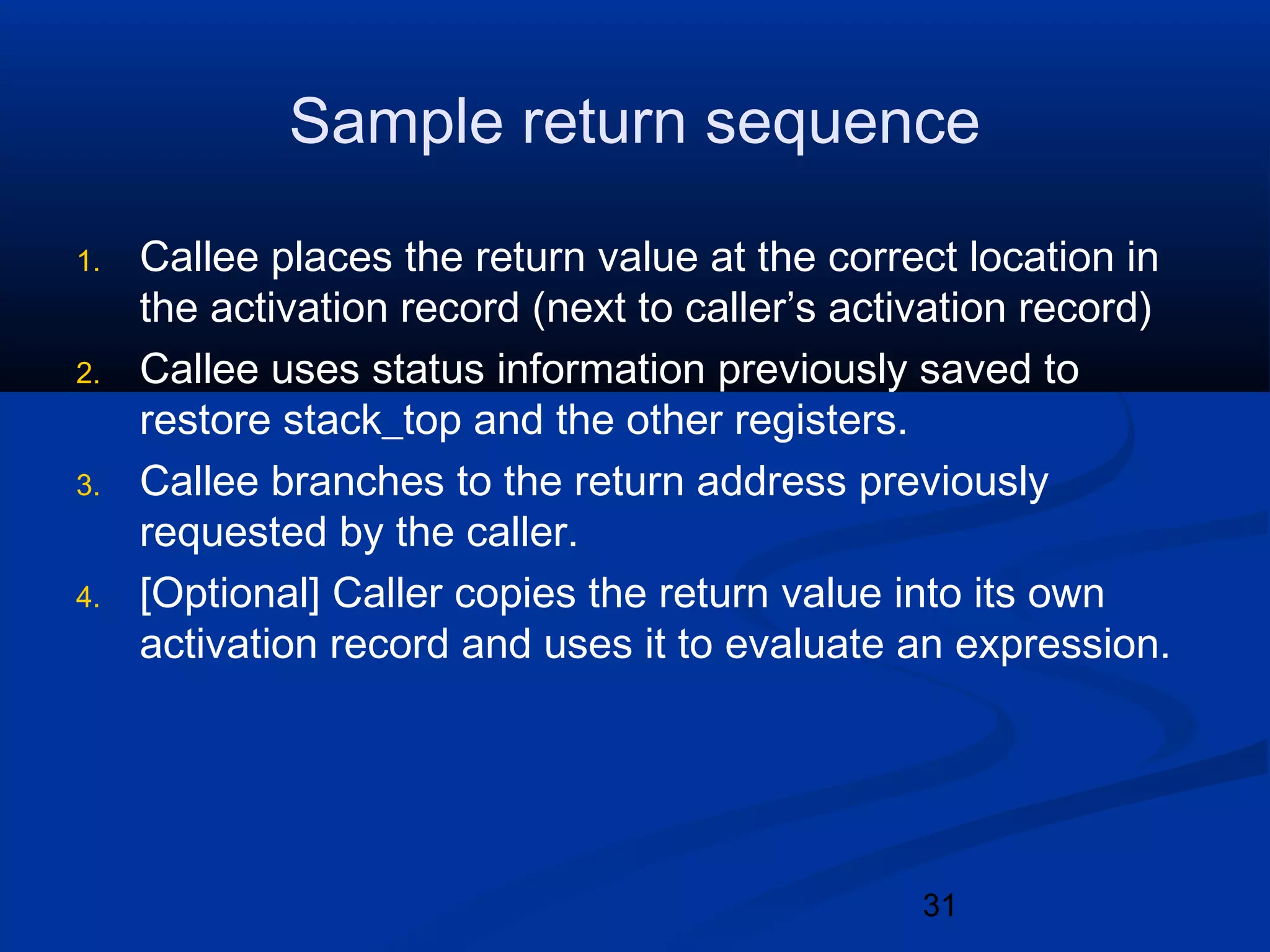 Sample return sequence

1. Callee places the return value at the correct location in the activation record (next to caller’s activation record)
2. Callee uses status information previously saved to restore stack_top and the other registers.
3. Callee branches to the return address previously requested by the caller.
4. [Optional] Caller copies the return value into its own activation record and uses it to evaluate an expression.

31